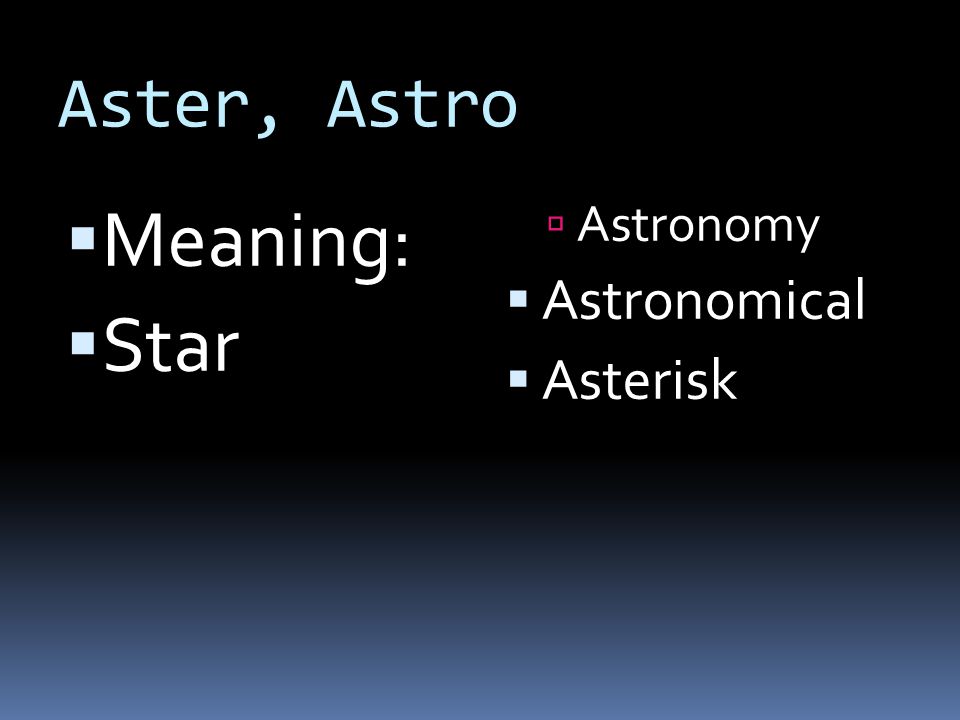 Aster, Astro

Meaning:
Star

Astronomy
Astronomical
Asterisk